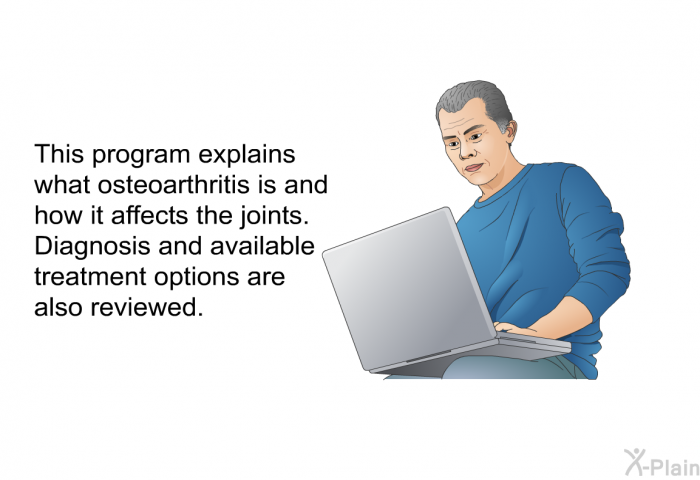 This program explains what osteoarthritis is and how it affects the joints. Diagnosis and available treatment options are also reviewed.

X-Plain